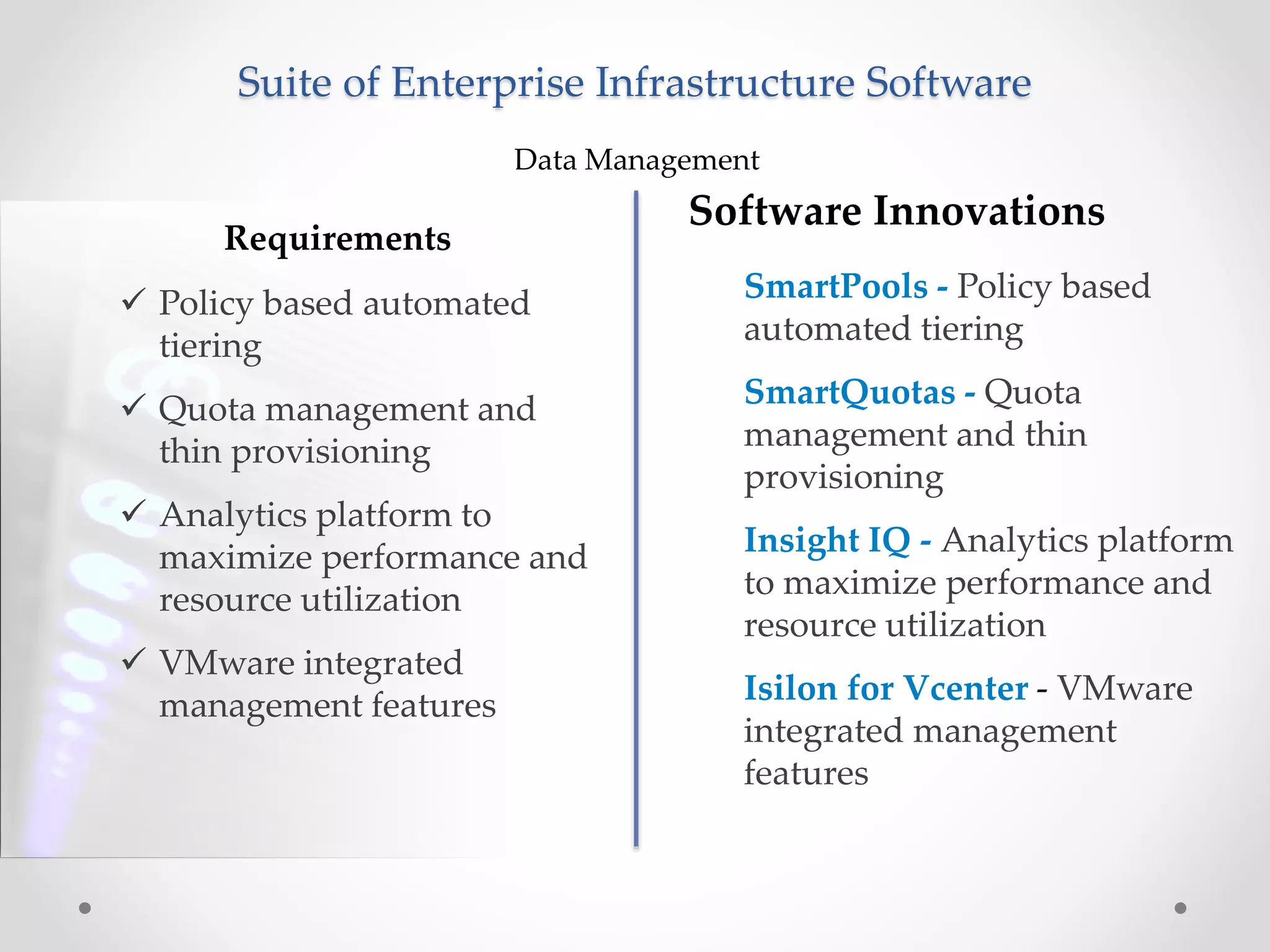 Suite of Enterprise Infrastructure Software

Data Management

Requirements

✓ Policy based automated tiering

✓ Quota management and thin provisioning

✓ Analytics platform to maximize performance and resource utilization

✓ VMware integrated management features

Software Innovations

SmartPools - Policy based automated tiering

SmartQuotas - Quota management and thin provisioning

Insight IQ - Analytics platform to maximize performance and resource utilization

Isilon for Vcenter - VMware integrated management features